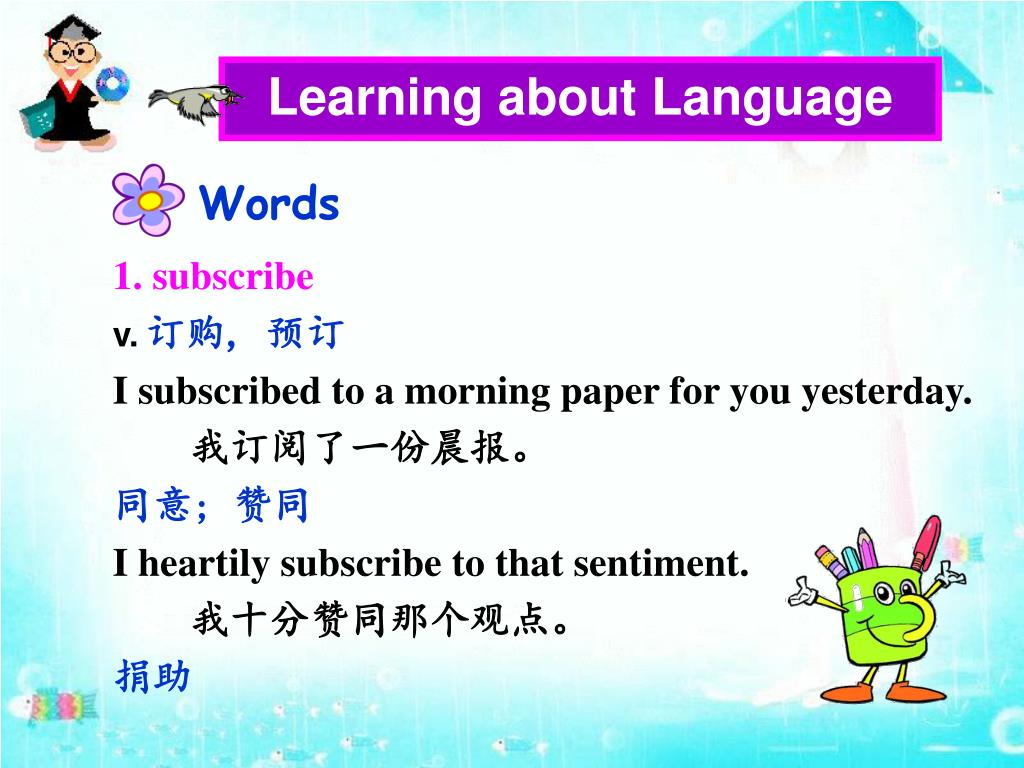 Learning about Language

Words

1. subscribe

v. 订购，预订

I subscribed to a morning paper for you yesterday.

我订阅了一份晨报。

同意；赞同

I heartily subscribe to that sentiment.

我十分赞同那个观点。

捐助